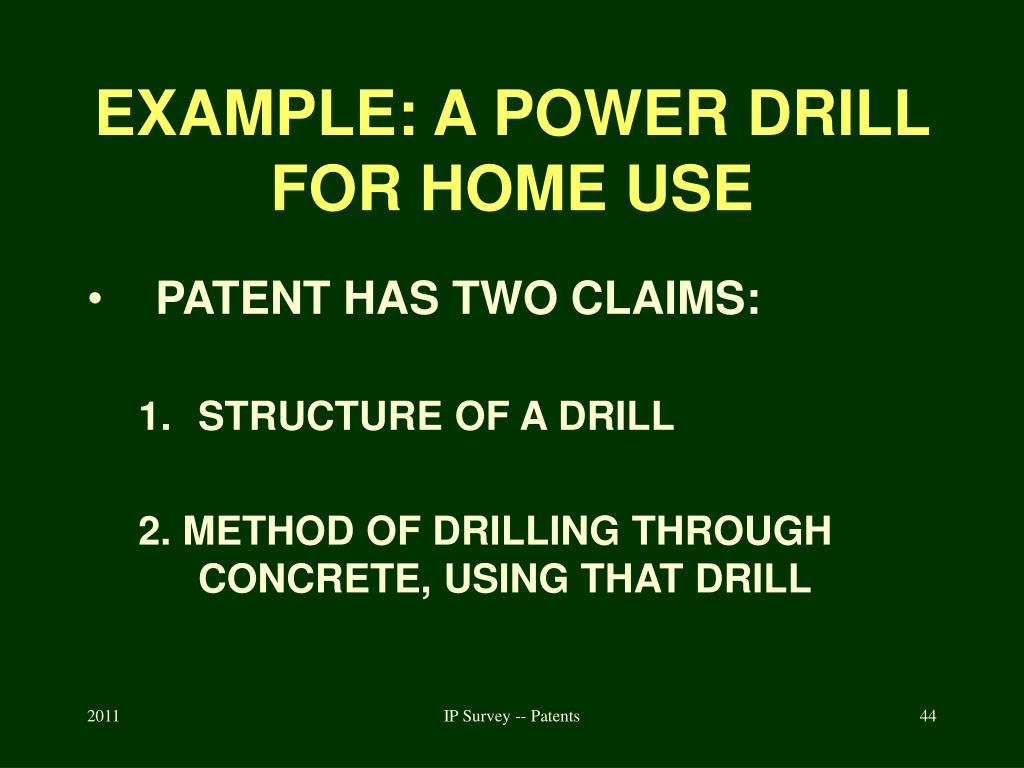 EXAMPLE: A POWER DRILL FOR HOME USE

• PATENT HAS TWO CLAIMS:

1. STRUCTURE OF A DRILL

2. METHOD OF DRILLING THROUGH CONCRETE, USING THAT DRILL

2011

IP Survey -- Patents

44